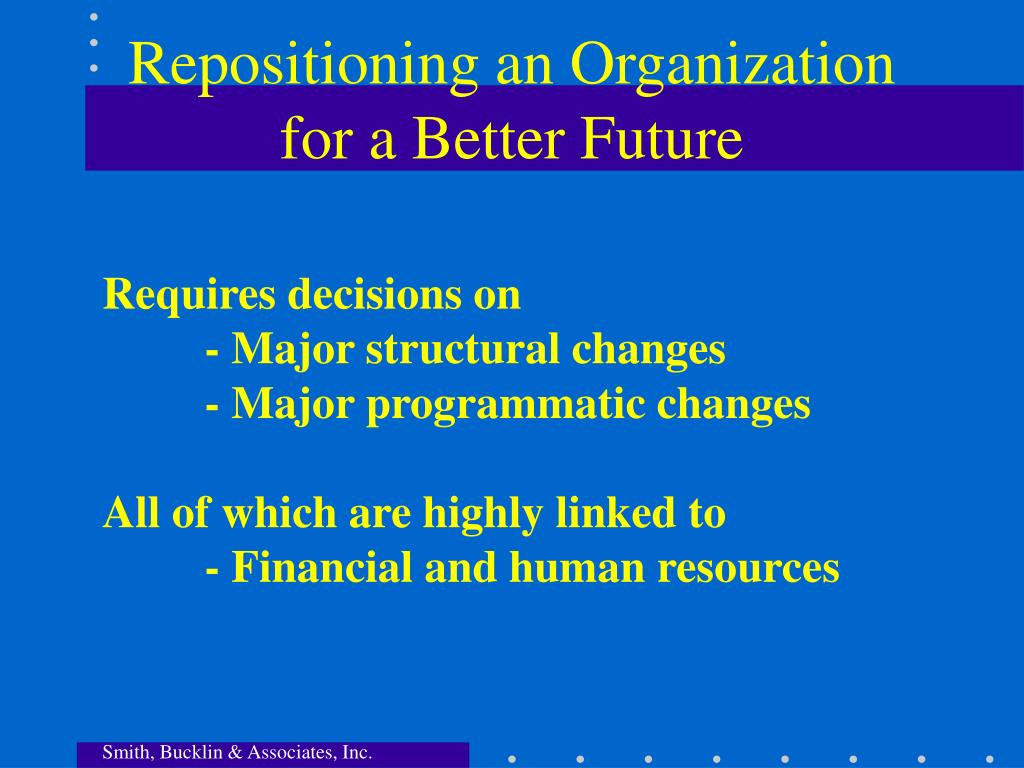 Repositioning an Organization for a Better Future

Requires decisions on
- Major structural changes
- Major programmatic changes

All of which are highly linked to
- Financial and human resources

Smith, Bucklin & Associates, Inc.